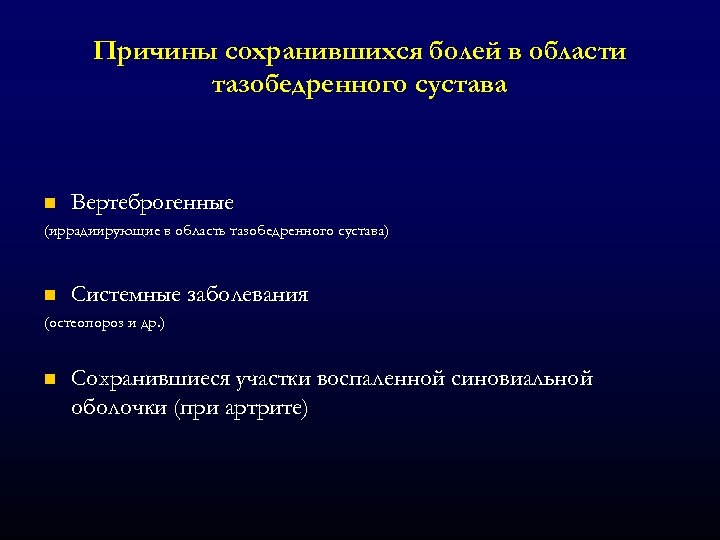 Причины сохранившихся болей в области тазобедренного сустава

- Вертеброгенные

(иррадиирующие в область тазобедренного сустава)

- Системные заболевания

(остеопороз и др.)

- Сохранившиеся участки воспаленной синовиальной оболочки (при артрите)